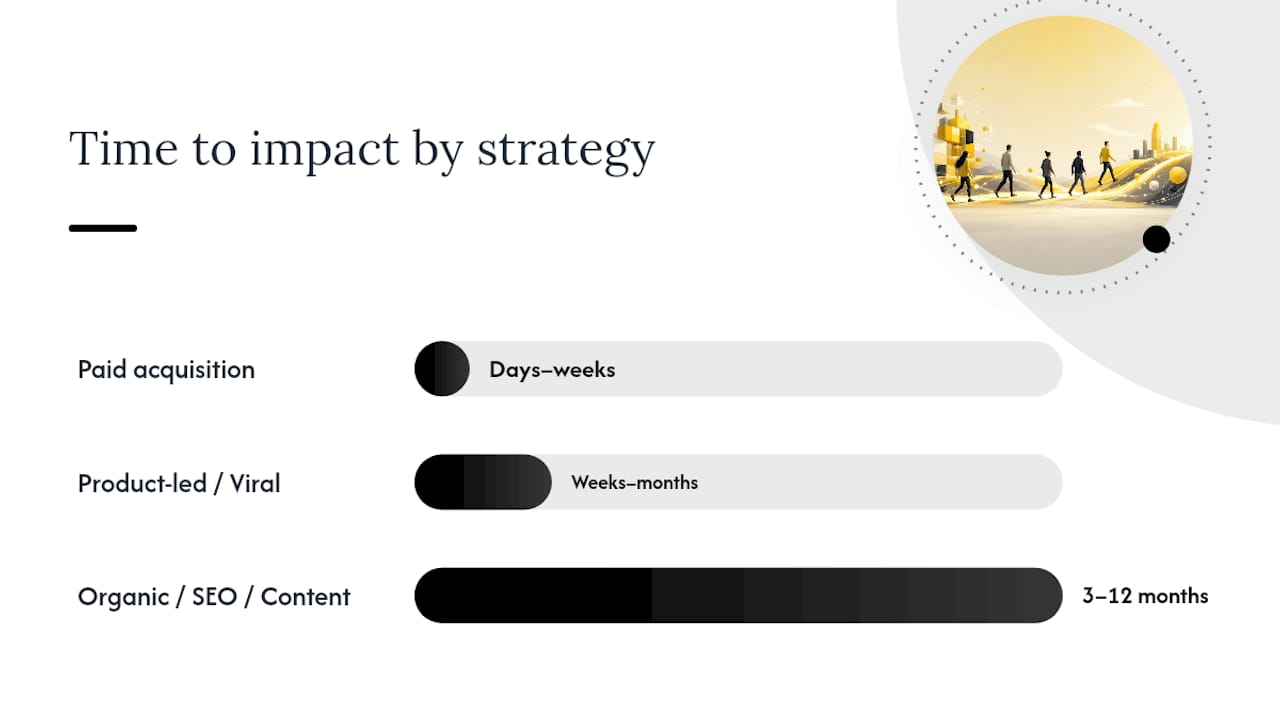 Time to impact by strategy

Paid acquisition

Days–weeks

Product-led / Viral

Weeks–months

Organic / SEO / Content

3–12 months